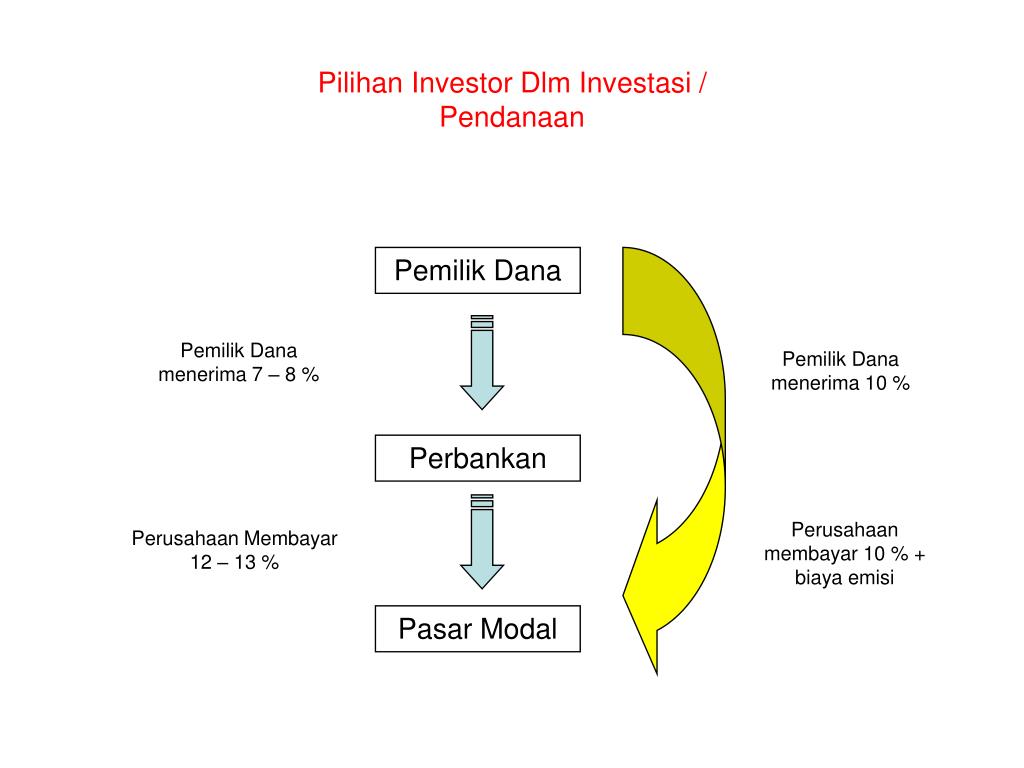 Pilihan Investor Dlm Investasi / Pendanaan

Pemilik Dana

Pemilik Dana menerima 7 – 8 %

Pemilik Dana menerima 10 %

Perbankan

Perusahaan Membayar 12 – 13 %

Perusahaan membayar 10 % + biaya emisi

Pasar Modal